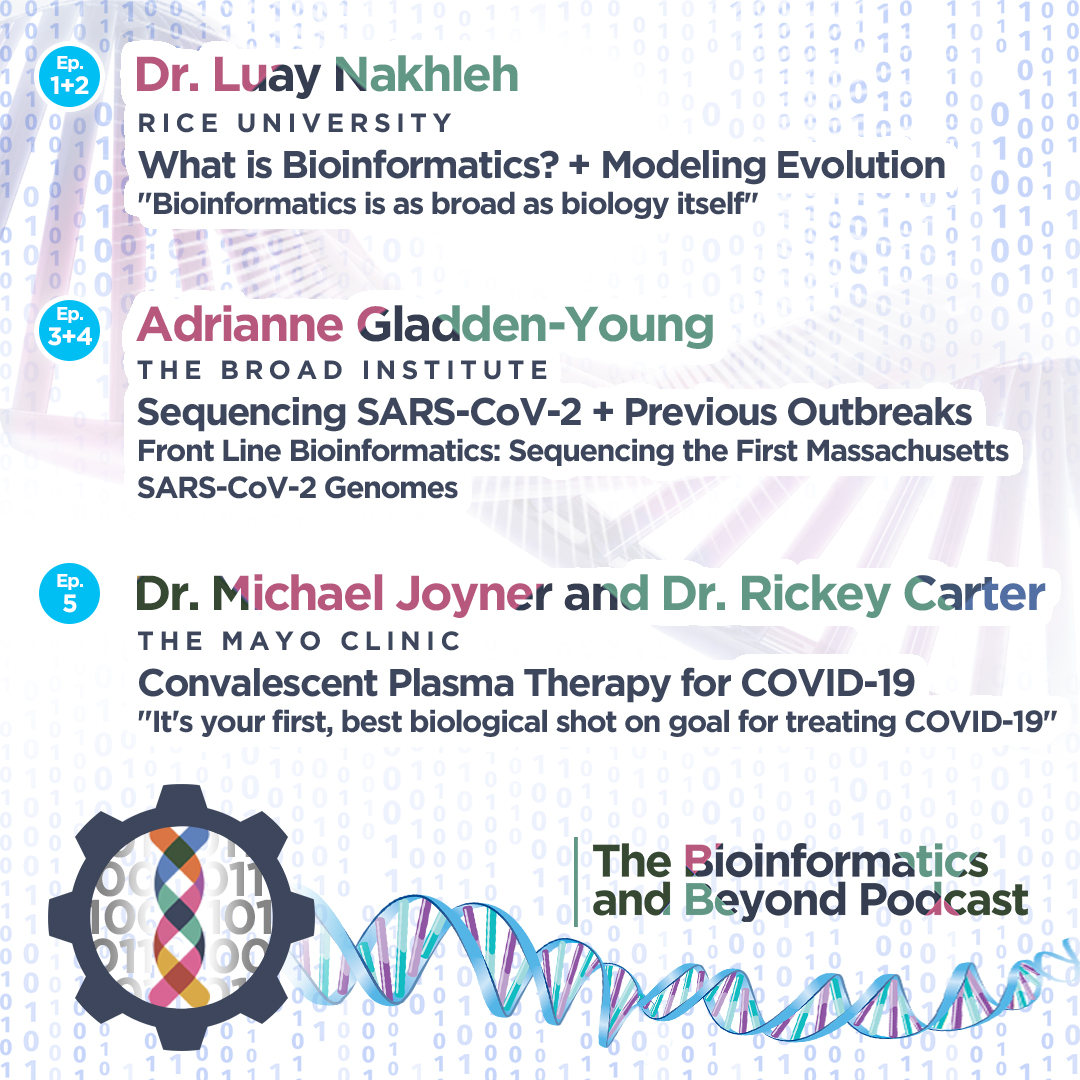 Ep. 1+2

Dr. Luay Nakhleh

RICE UNIVERSITY

What is Bioinformatics? + Modeling Evolution

"Bioinformatics is as broad as biology itself"

Ep. 3+4

Adrianne Gladden-Young

THE BROAD INSTITUTE

Sequencing SARS-CoV-2 + Previous Outbreaks

Front Line Bioinformatics: Sequencing the First Massachusetts SARS-CoV-2 Genomes

Ep. 5

Dr. Michael Joyner and Dr. Rickey Carter

THE MAYO CLINIC

Convalescent Plasma Therapy for COVID-19

"It's your first, best biological shot on goal for treating COVID-19"

The Bioinformatics and Beyond Podcast